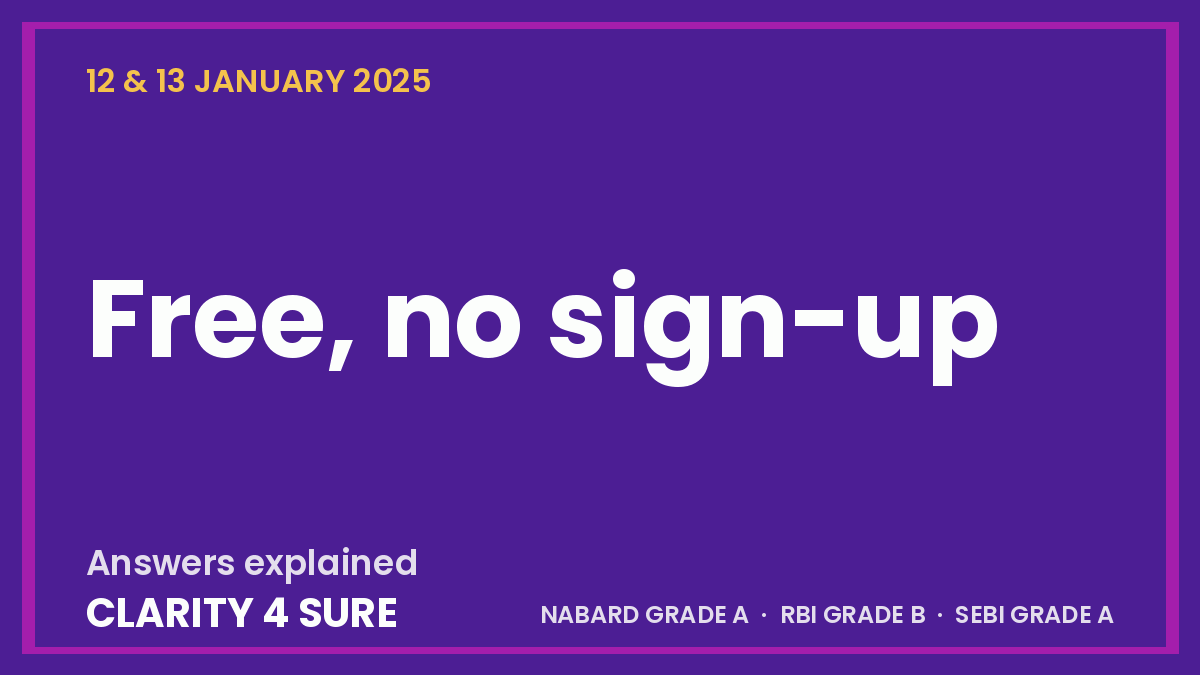 12 & 13 JANUARY 2025

Free, no sign-up

Answers explained

CLARITY 4 SURE

NABARD GRADE A · RBI GRADE B · SEBI GRADE A